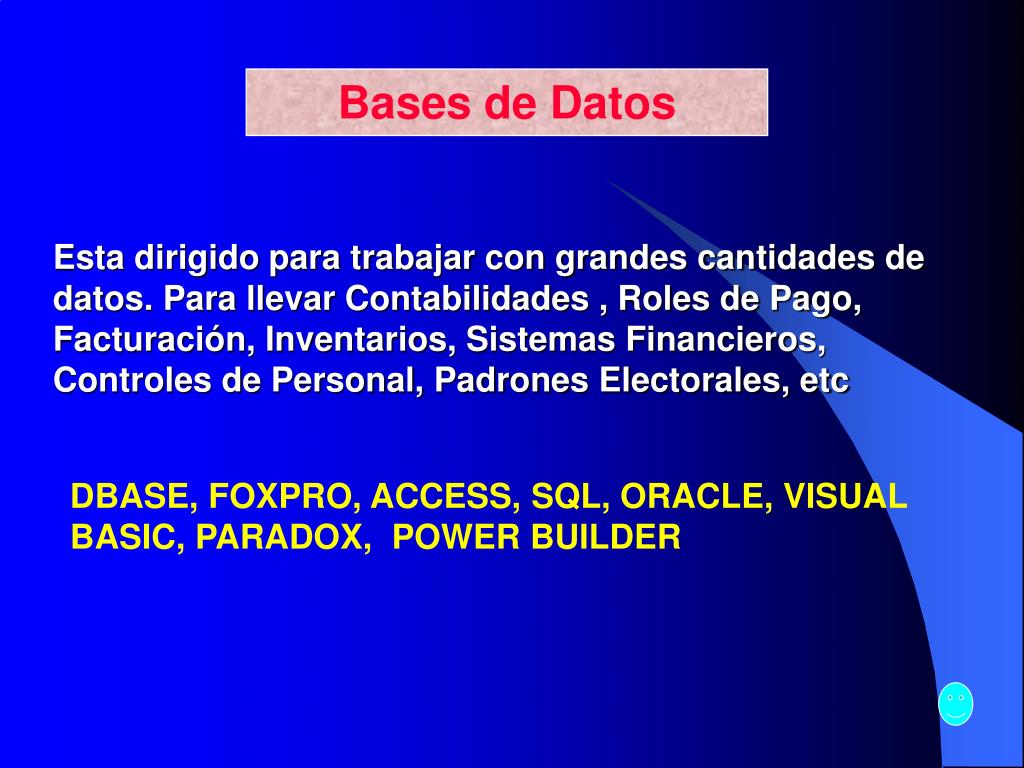 Bases de Datos

Esta dirigido para trabajar con grandes cantidades de datos. Para llevar Contabilidades , Roles de Pago, Facturación, Inventarios, Sistemas Financieros, Controles de Personal, Padrones Electorales, etc

DBASE, FOXPRO, ACCESS, SQL, ORACLE, VISUAL BASIC, PARADOX, POWER BUILDER